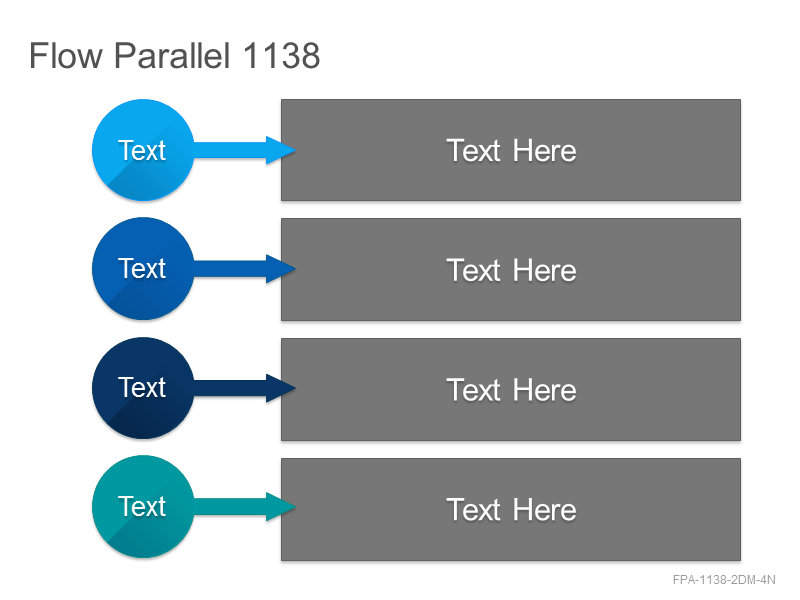 Flow Parallel 1138

Text

Text Here

Text

Text Here

Text

Text Here

Text

Text Here

FPA-1138-2DM-4N